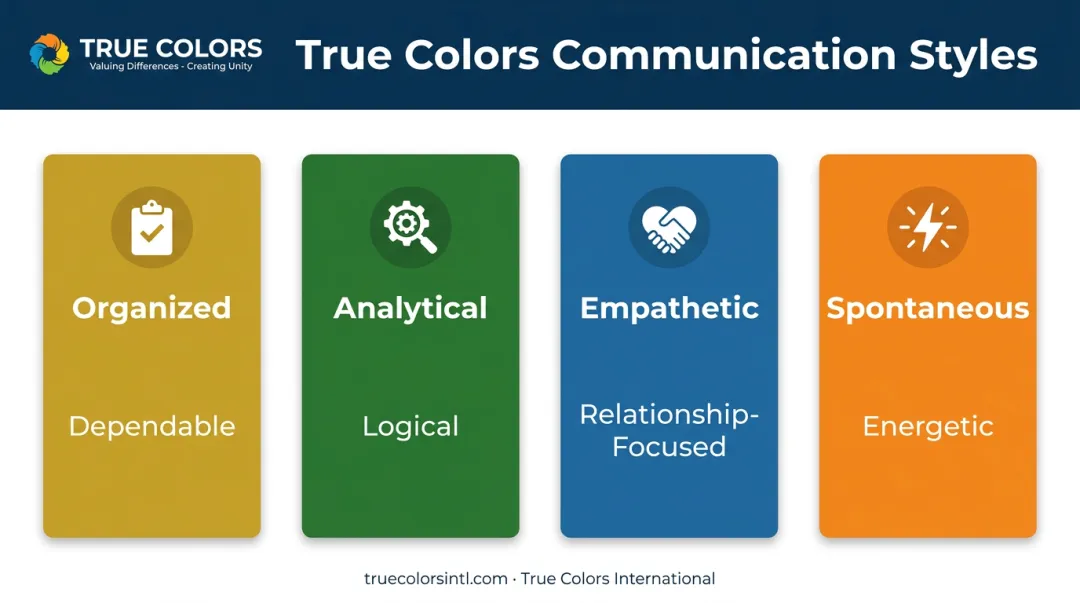 TRUE COLORS
Valuing Differences - Creating Unity

True Colors Communication Styles

Organized

Dependable

Analytical

Logical

Empathetic

Relationship-Focused

Spontaneous

Energetic

truecolorsintl.com · True Colors International